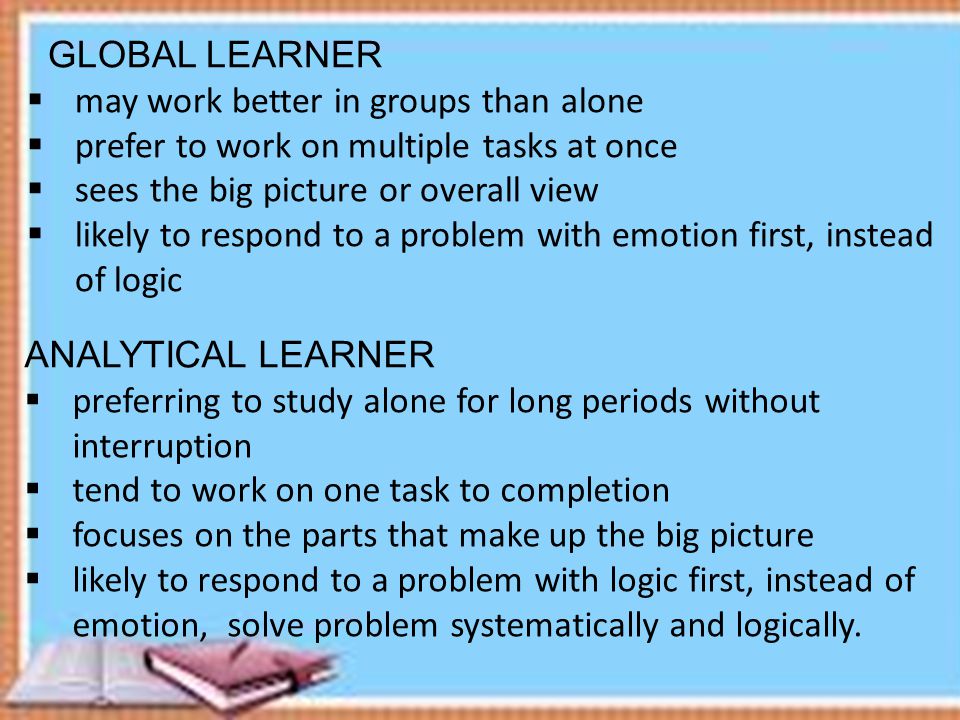 GLOBAL LEARNER
▪ may work better in groups than alone
▪ prefer to work on multiple tasks at once
▪ sees the big picture or overall view
▪ likely to respond to a problem with emotion first, instead of logic

ANALYTICAL LEARNER
▪ preferring to study alone for long periods without interruption
▪ tend to work on one task to completion
▪ focuses on the parts that make up the big picture
▪ likely to respond to a problem with logic first, instead of emotion, solve problem systematically and logically.